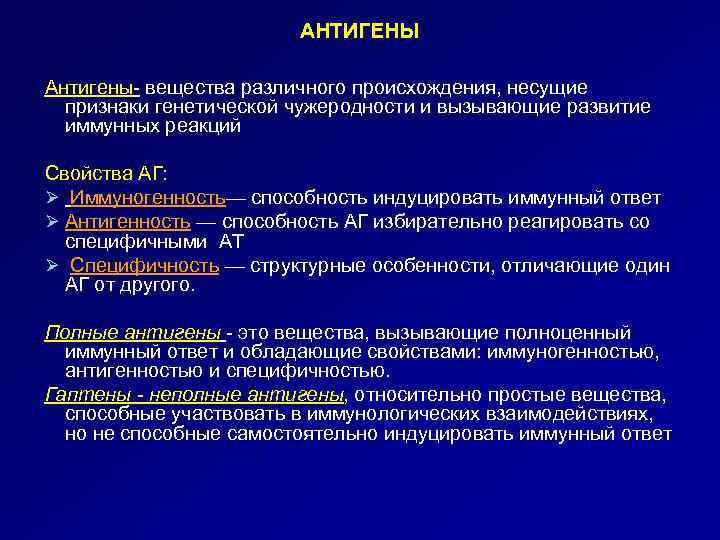 АНТИГЕНЫ

Антигены- вещества различного происхождения, несущие признаки генетической чужеродности и вызывающие развитие иммунных реакций

Свойства АГ:
➢ Иммуногенность— способность индуцировать иммунный ответ
➢ Антигенность — способность АГ избирательно реагировать со специфичными АТ
➢ Специфичность — структурные особенности, отличающие один АГ от другого.

Полные антигены - это вещества, вызывающие полноценный иммунный ответ и обладающие свойствами: иммуногенностью, антигенностью и специфичностью.

Гаптены - неполные антигены, относительно простые вещества, способные участвовать в иммунологических взаимодействиях, но не способные самостоятельно индуцировать иммунный ответ